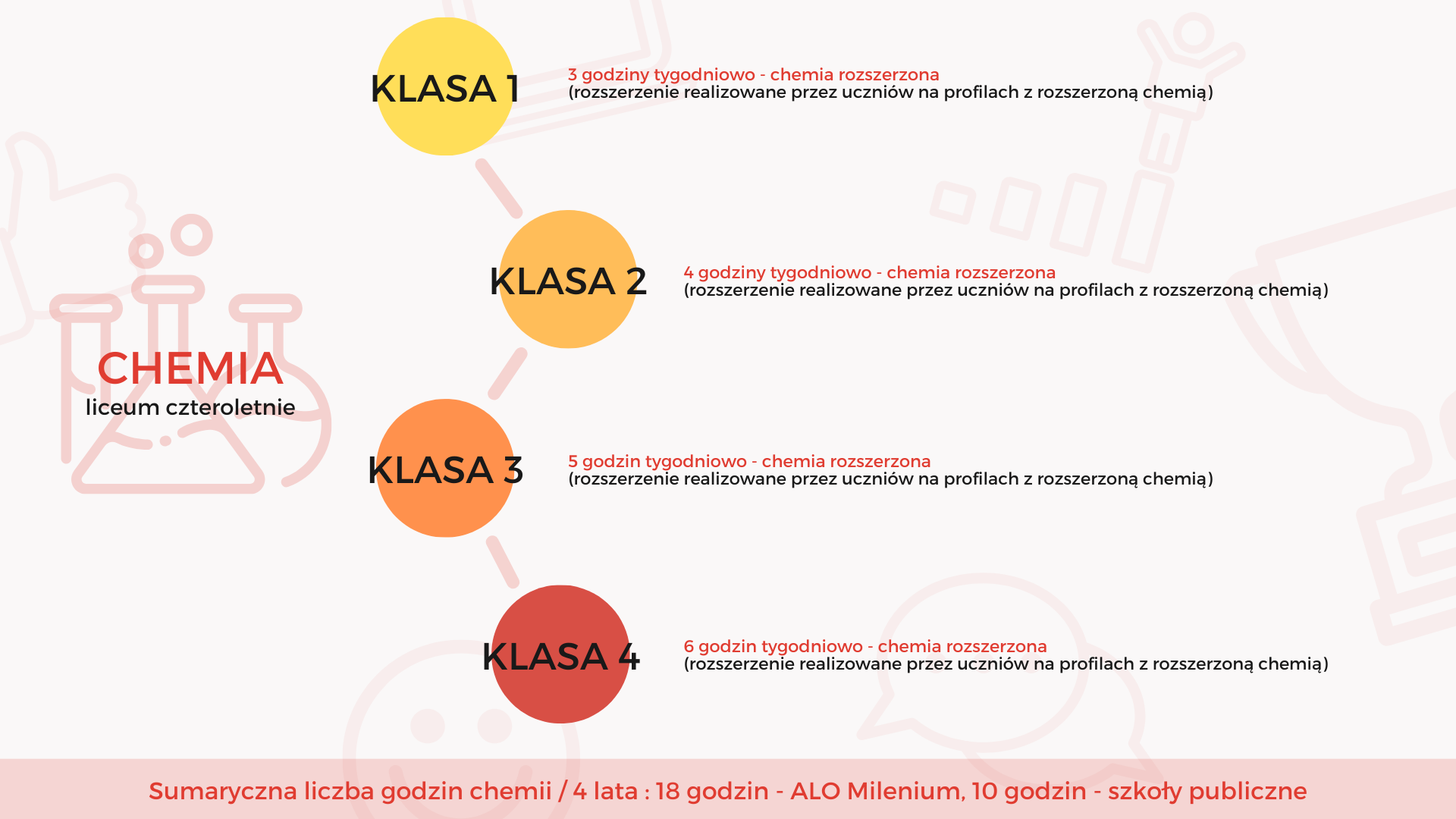 CHEMIA
liceum czteroletnie

KLASA 1

3 godziny tygodniowo - chemia rozszerzona
(rozszerzenie realizowane przez uczniów na profilach z rozszerzoną chemią)

KLASA 2

4 godziny tygodniowo - chemia rozszerzona
(rozszerzenie realizowane przez uczniów na profilach z rozszerzoną chemią)

KLASA 3

5 godzin tygodniowo - chemia rozszerzona
(rozszerzenie realizowane przez uczniów na profilach z rozszerzoną chemią)

KLASA 4

6 godzin tygodniowo - chemia rozszerzona
(rozszerzenie realizowane przez uczniów na profilach z rozszerzoną chemią)

Sumaryczna liczba godzin chemii / 4 lata : 18 godzin - ALO Milenium, 10 godzin - szkoły publiczne